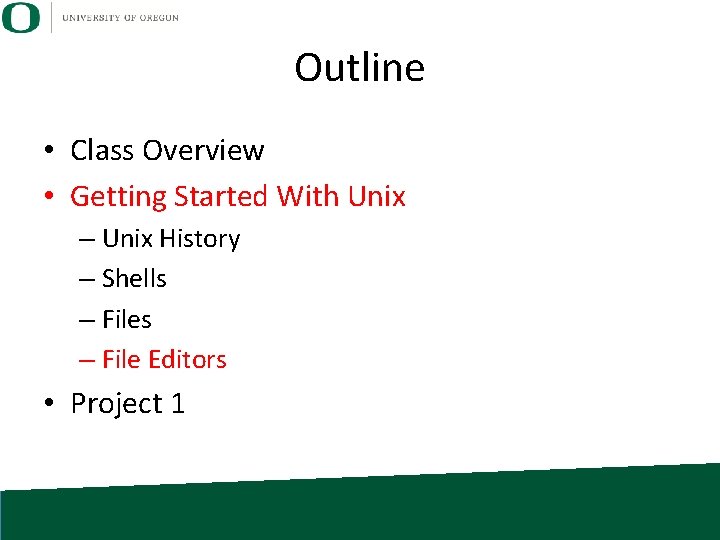 O UNIVERSITY OF OREGON

Outline

• Class Overview
• Getting Started With Unix
– Unix History
– Shells
– Files
– File Editors
• Project 1